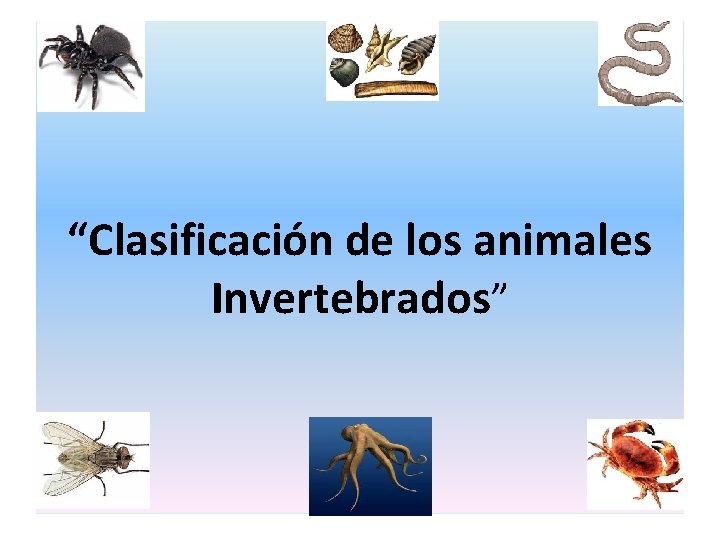 “Clasificación de los animales Invertebrados”